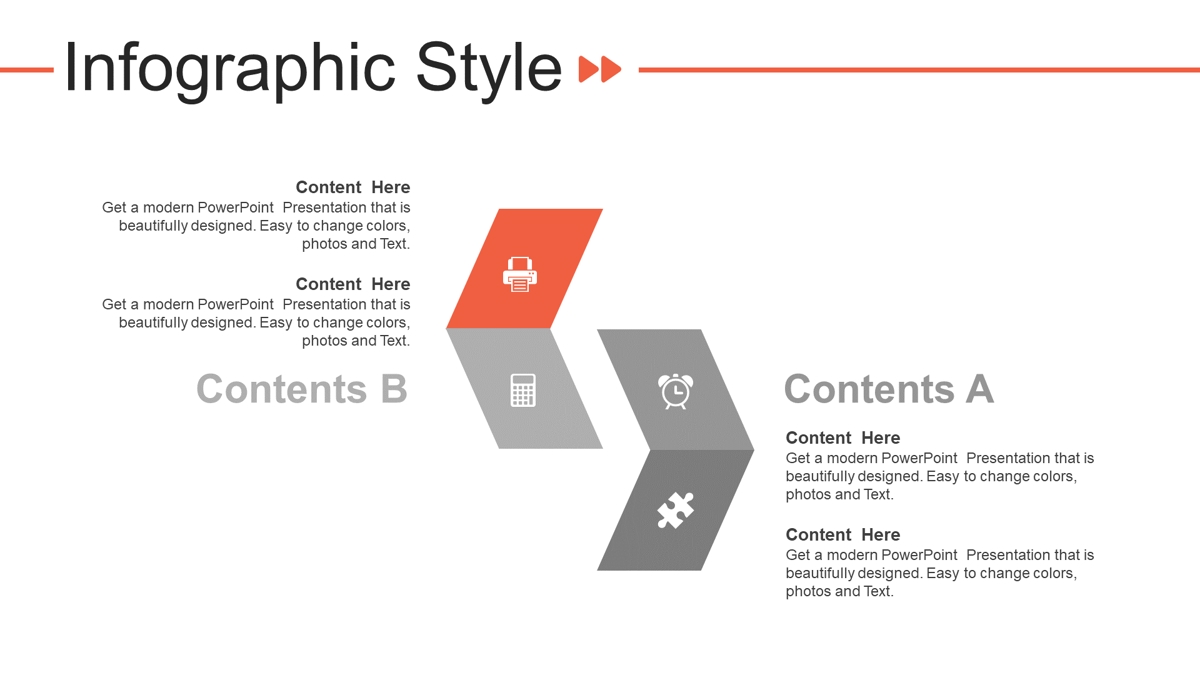 Infographic Style

Content Here
Get a modern PowerPoint Presentation that is beautifully designed. Easy to change colors, photos and Text.

Content Here
Get a modern PowerPoint Presentation that is beautifully designed. Easy to change colors, photos and Text.

Contents B

Contents A

Content Here
Get a modern PowerPoint Presentation that is beautifully designed. Easy to change colors, photos and Text.

Content Here
Get a modern PowerPoint Presentation that is beautifully designed. Easy to change colors, photos and Text.